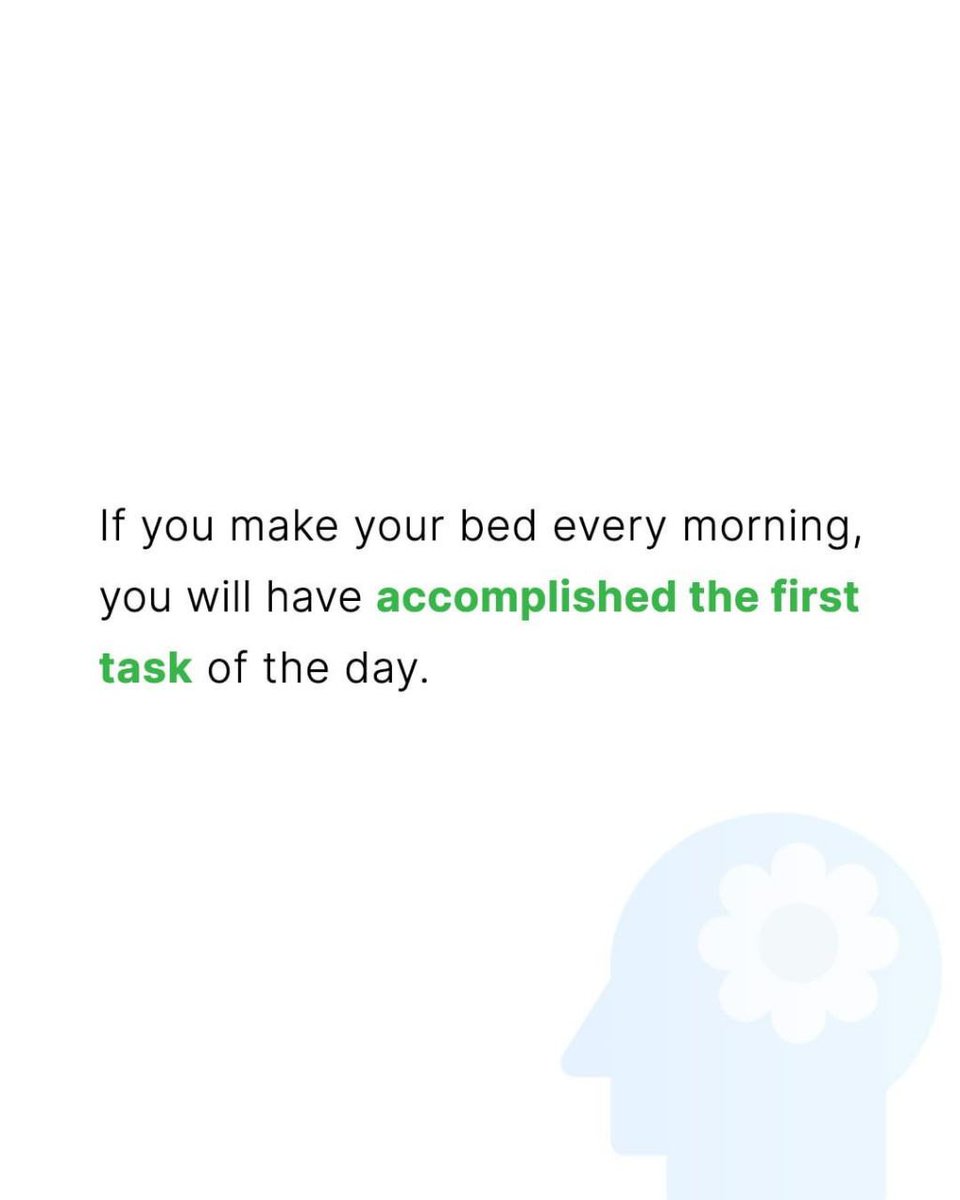 If you make your bed every morning, you will have accomplished the first task of the day.